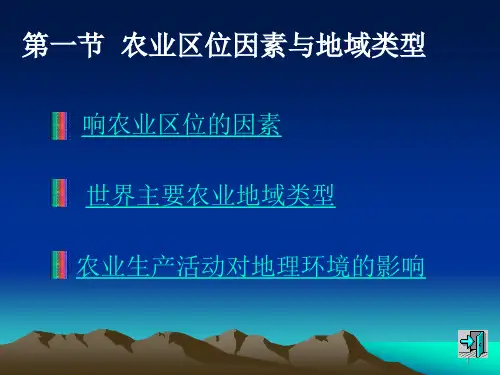 第一节 农业区位因素与地域类型

响农业区位的因素

世界主要农业地域类型

农业生产活动对地理环境的影响